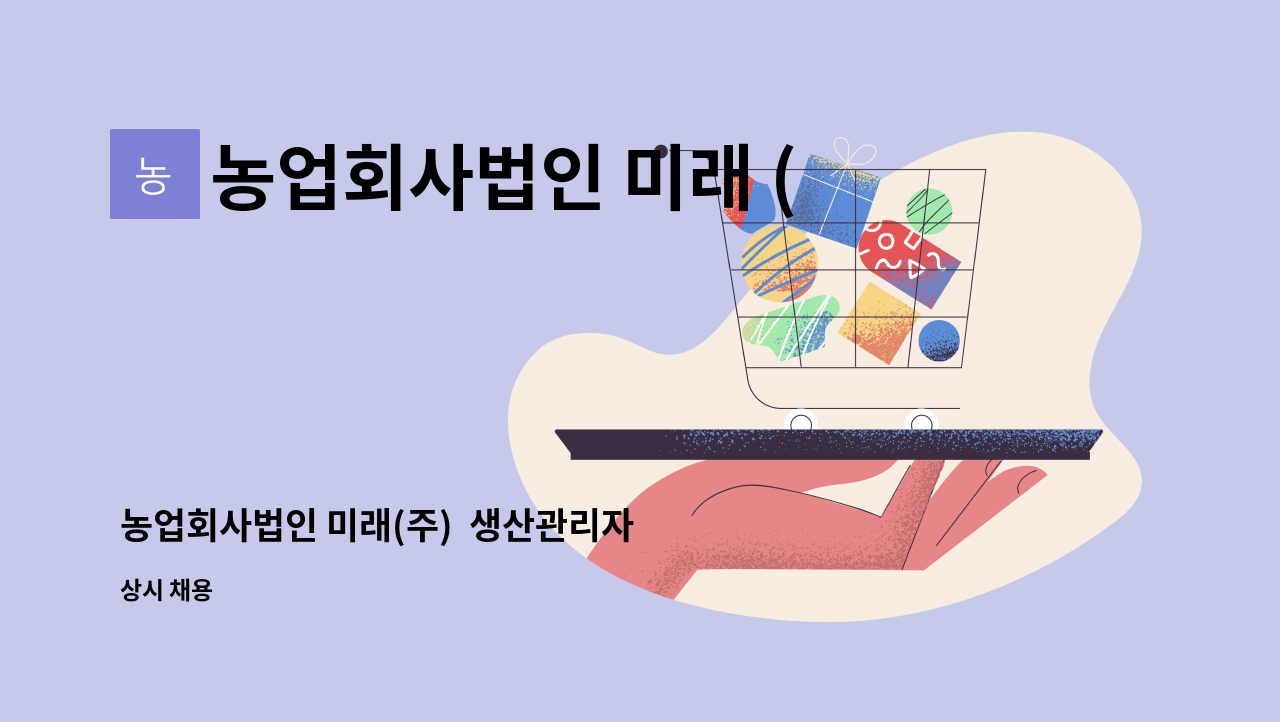 농

농업회사법인 미래 (

농업회사법인 미래(주) 생산관리자

상시 채용